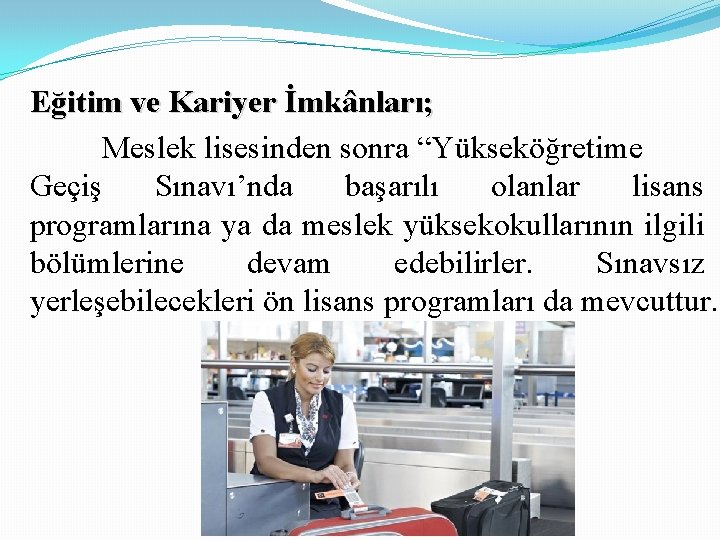 Eğitim ve Kariyer İmkânları;

Meslek lisesinden sonra “Yükseköğretime Geçiş Sınavı’nda başarılı olanlar lisans programlarına ya da meslek yüksekokullarının ilgili bölümlerine devam edebilirler. Sınavsız yerleşebilecekleri ön lisans programları da mevcuttur.